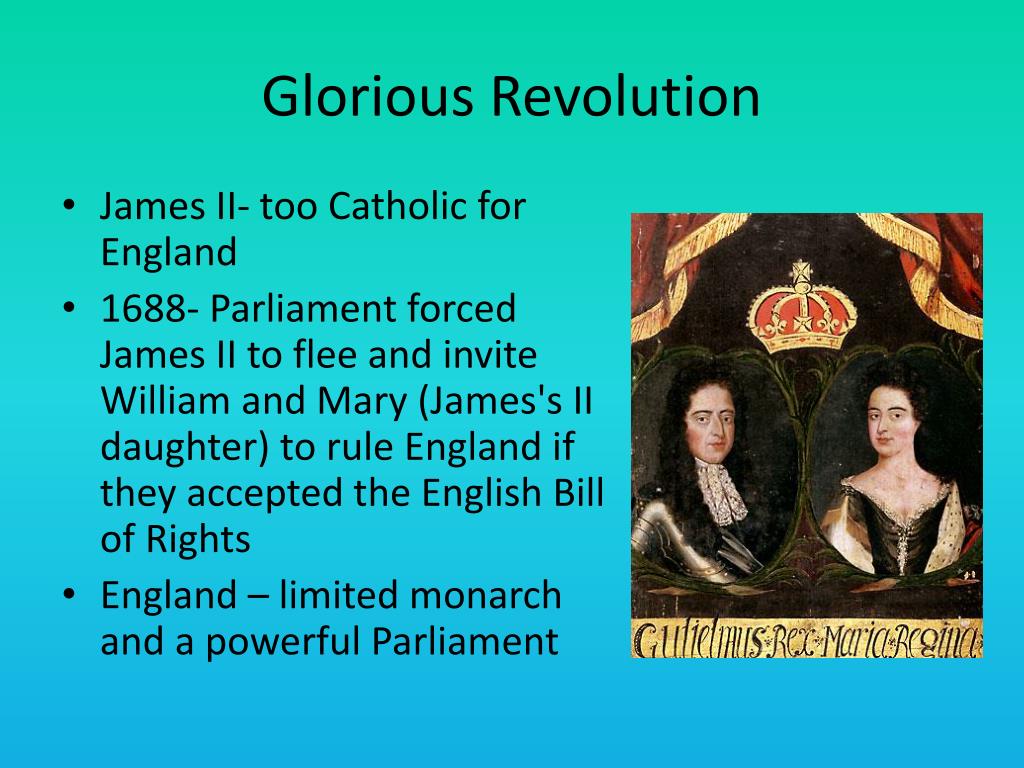 Glorious Revolution

• James II- too Catholic for England
• 1688- Parliament forced James II to flee and invite William and Mary (James's II daughter) to rule England if they accepted the English Bill of Rights
• England – limited monarch and a powerful Parliament

Gulielmus·Rex·Maria·Regina